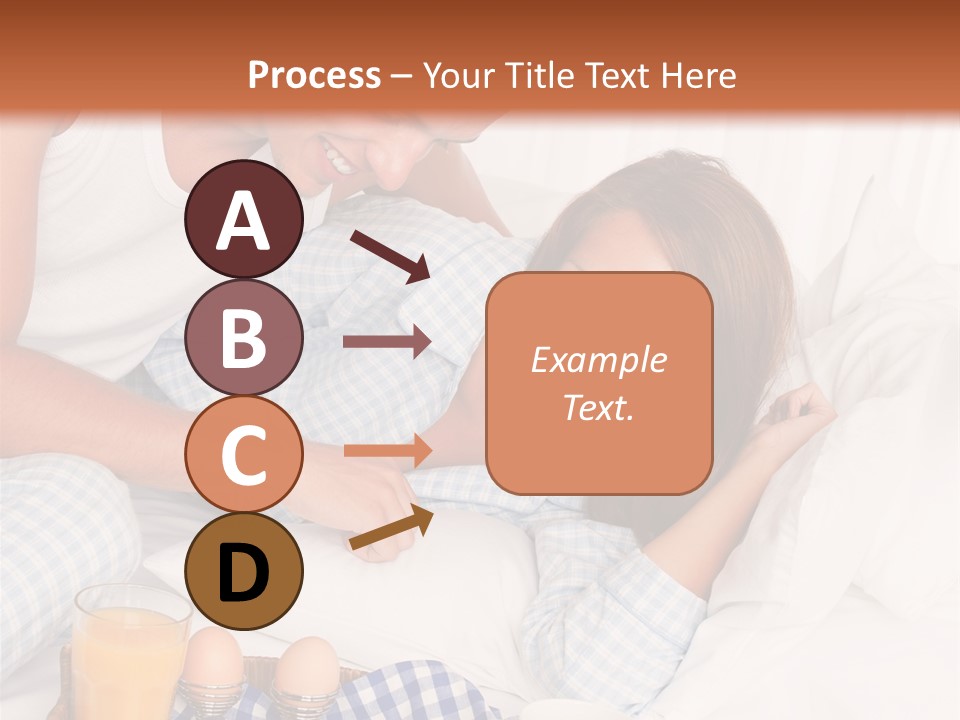 Process – Your Title Text Here

A

B

C

D

Example Text.